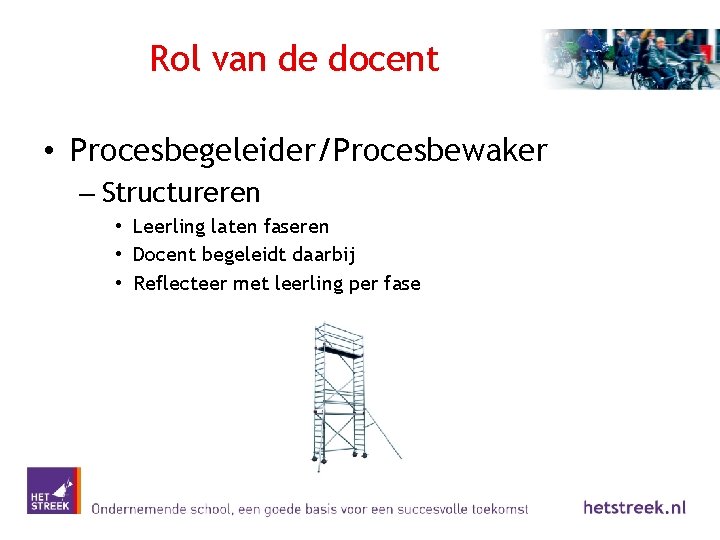 Rol van de docent

• Procesbegeleider/Procesbewaker
– Structureren
• Leerling laten faseren
• Docent begeleidt daarbij
• Reflecteer met leerling per fase

HET STREEK

Ondernemende school, een goede basis voor een succesvolle toekomst

hetstreek.nl